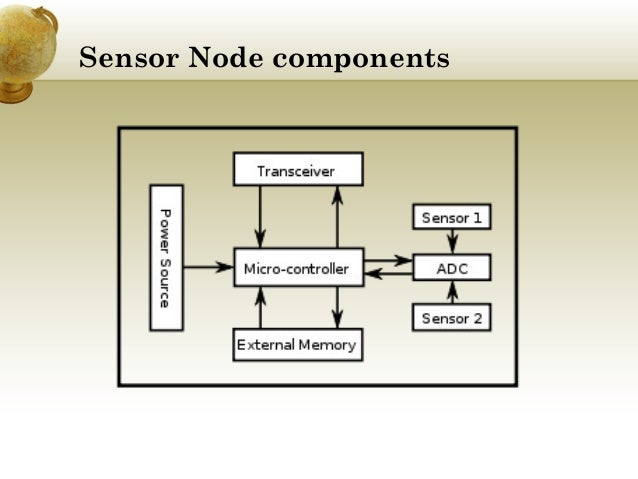 Sensor Node components

Transceiver

Power Source

Micro-controller

Sensor 1

ADC

Sensor 2

External Memory